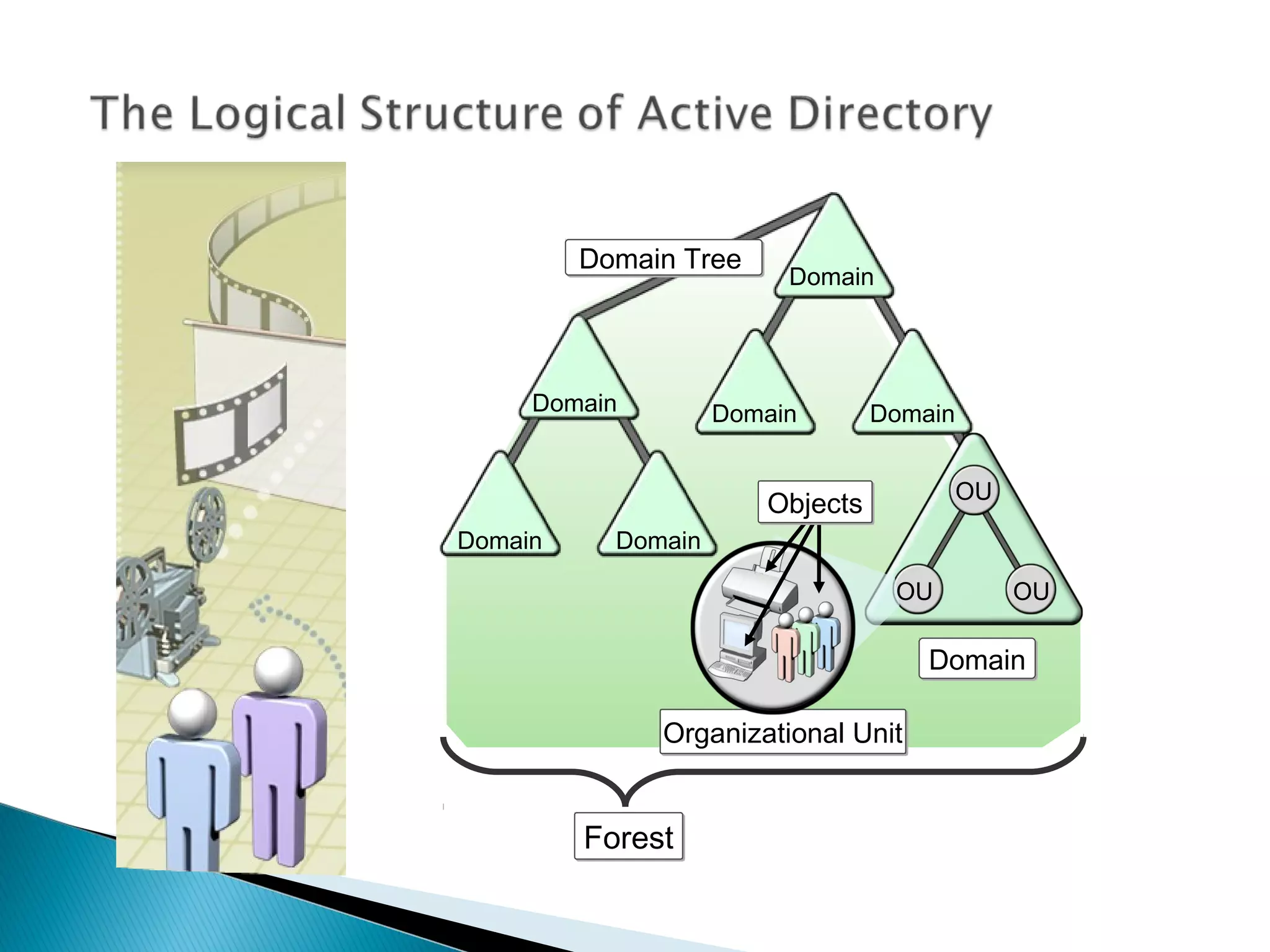 The Logical Structure of Active Directory

Domain Tree

Domain

Domain

Domain

Domain

Domain

Domain

Objects

OU

OU

OU

Domain

Organizational Unit

Forest